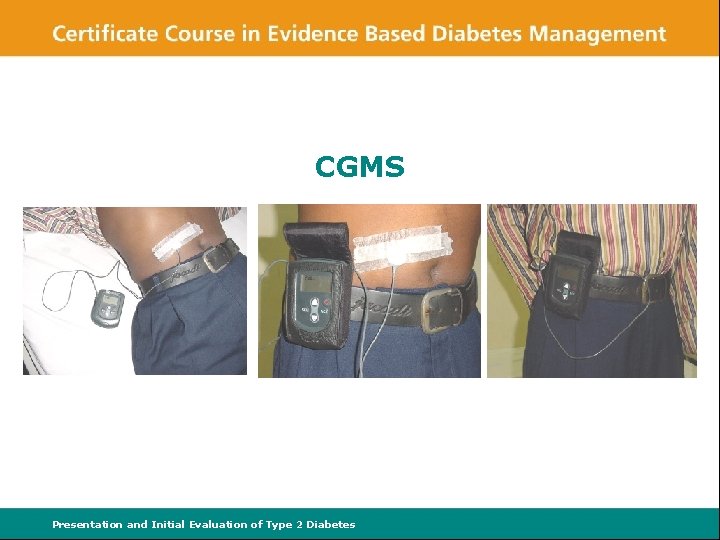 Certificate Course in Evidence Based Diabetes Management

CGMS

Presentation and Initial Evaluation of Type 2 Diabetes